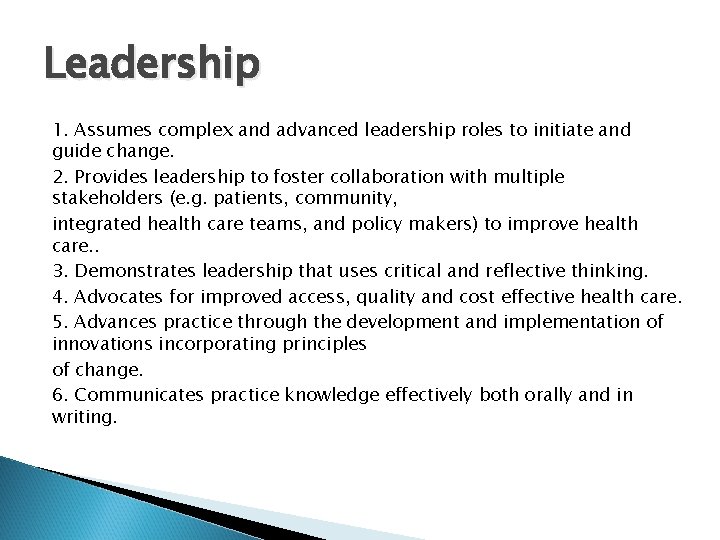 Leadership

1. Assumes complex and advanced leadership roles to initiate and guide change.

2. Provides leadership to foster collaboration with multiple stakeholders (e.g. patients, community,

integrated health care teams, and policy makers) to improve health care..

3. Demonstrates leadership that uses critical and reflective thinking.

4. Advocates for improved access, quality and cost effective health care.

5. Advances practice through the development and implementation of innovations incorporating principles

of change.

6. Communicates practice knowledge effectively both orally and in writing.